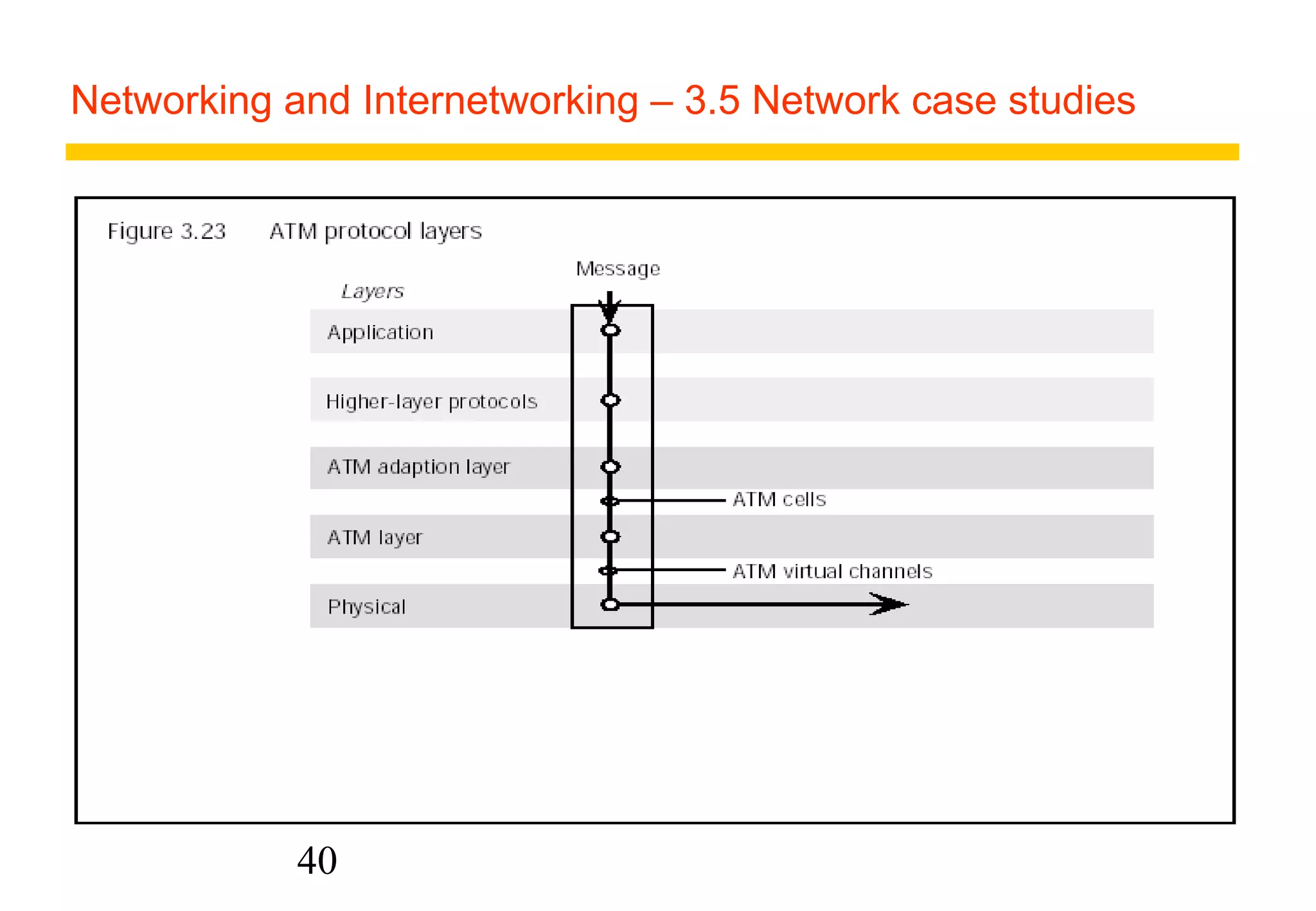 Networking and Internetworking – 3.5 Network case studies

Figure 3.23 ATM protocol layers

Message

Layers

Application

Higher-layer protocols

ATM adaption layer

ATM cells

ATM layer

ATM virtual channels

Physical

40